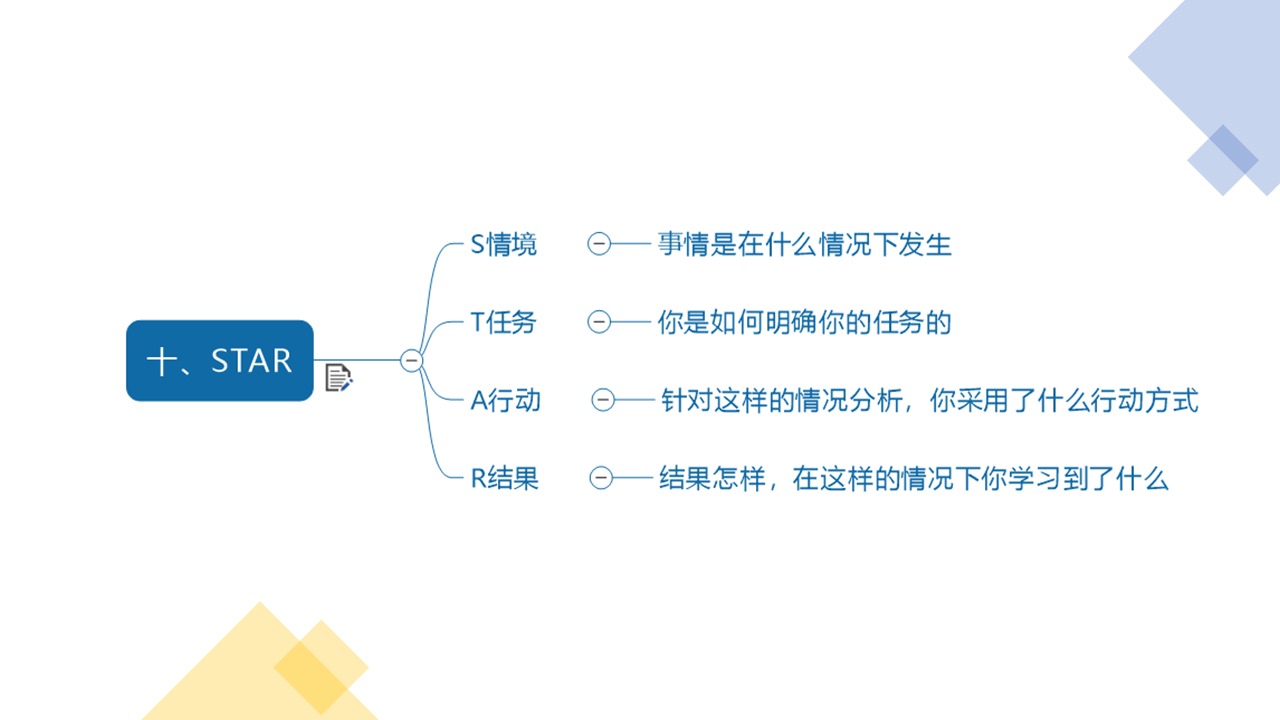 十、STAR

S情境
事情是在什么情况下发生

T任务
你是如何明确你的任务的

A行动
针对这样的情况分析，你采用了什么行动方式

R结果
结果怎样，在这样的情况下你学习到了什么